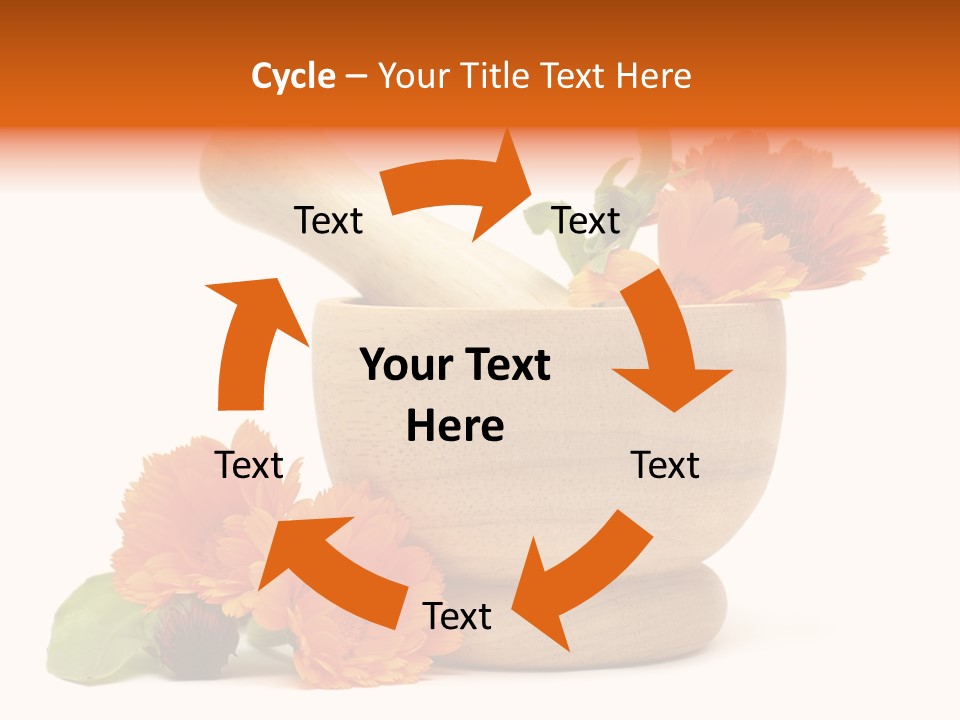 Cycle – Your Title Text Here

Text

Text

Your Text Here

Text

Text

Text